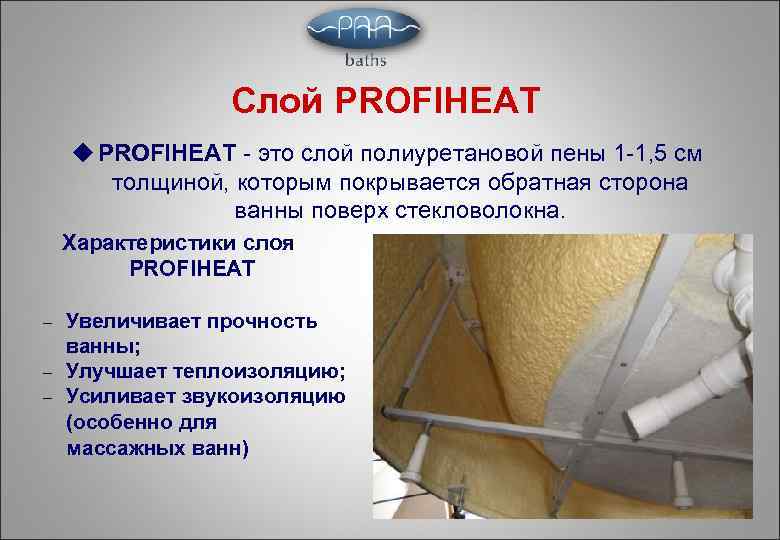 PAA
baths

Слой PROFIHEAT

◆ PROFIHEAT - это слой полиуретановой пены 1-1,5 см толщиной, которым покрывается обратная сторона ванны поверх стекловолокна.

Характеристики слоя PROFIHEAT

– Увеличивает прочность ванны;
– Улучшает теплоизоляцию;
– Усиливает звукоизоляцию (особенно для массажных ванн)